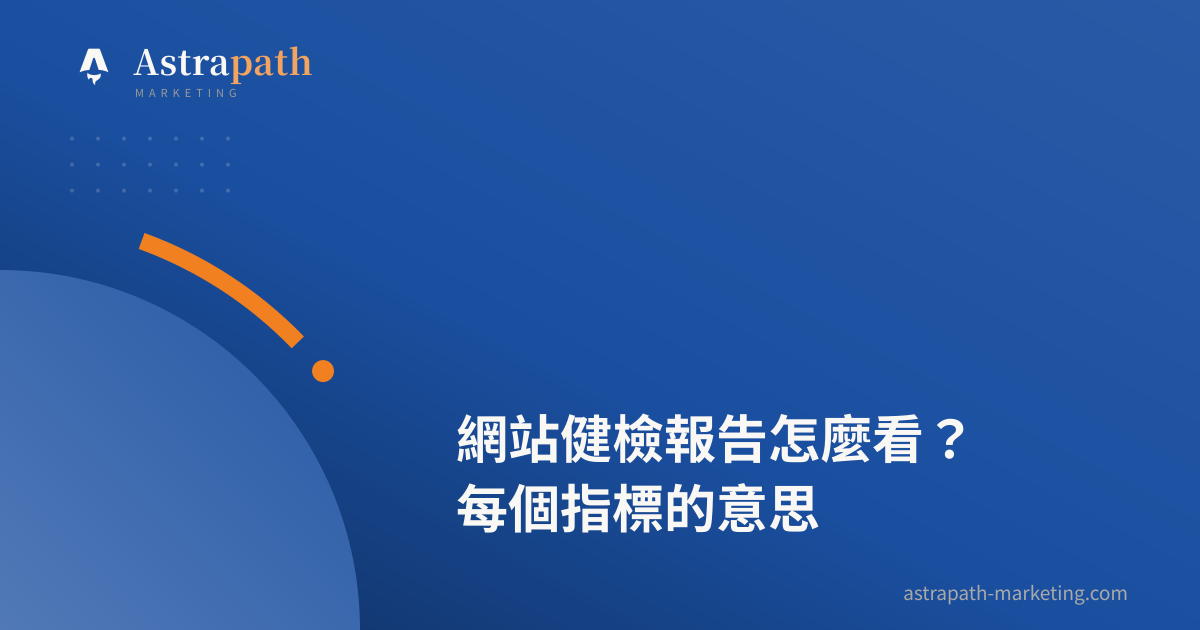 Astrapath
MARKETING

網站健檢報告怎麼看？
每個指標的意思

astrapath-marketing.com